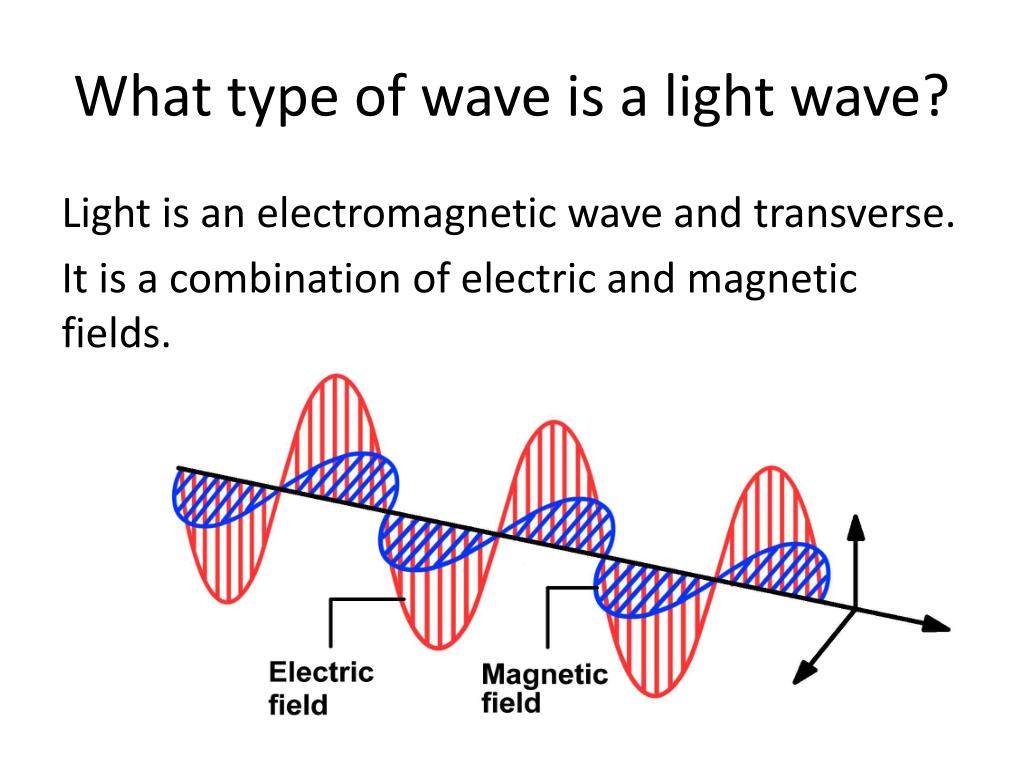 What type of wave is a light wave?

Light is an electromagnetic wave and transverse.

It is a combination of electric and magnetic fields.

Electric field

Magnetic field